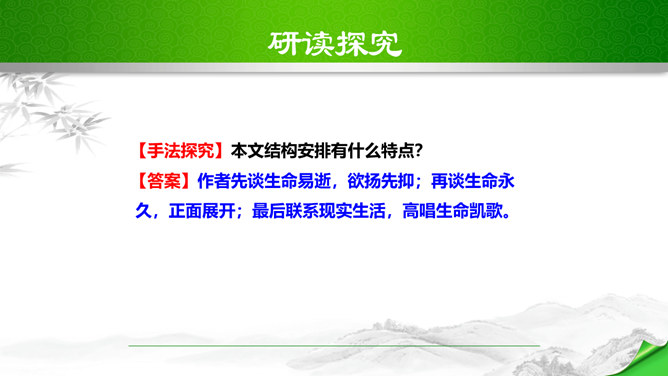 研读探究

【手法探究】本文结构安排有什么特点?

【答案】作者先谈生命易逝，欲扬先抑；再谈生命永久，正面展开；最后联系现实生活，高唱生命凯歌。